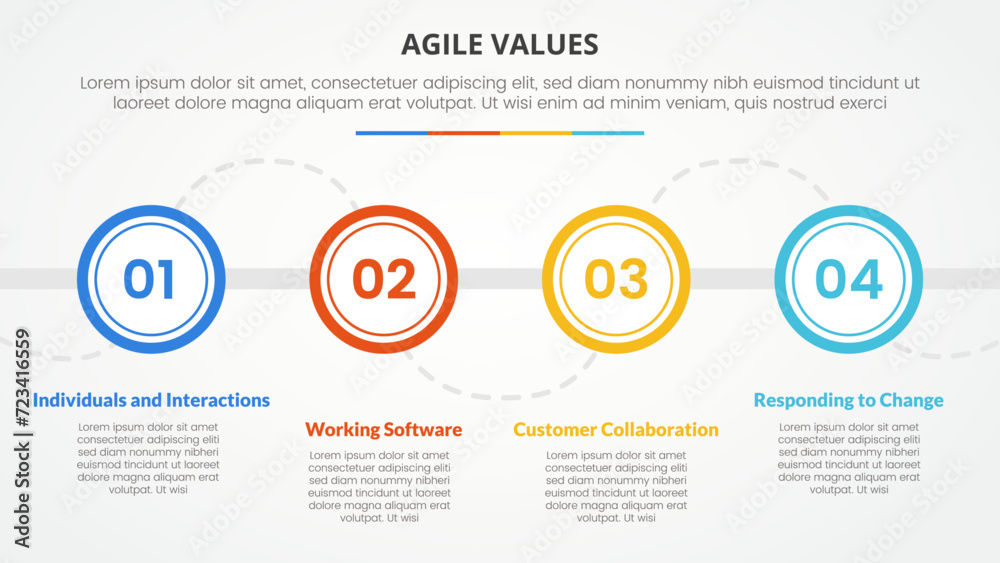 AGILE VALUES

Lorem ipsum dolor sit amet, consectetuer adipiscing elit, sed diam nonummy nibh euismod tincidunt ut laoreet dolore magna aliquam erat volutpat. Ut wisi enim ad minim veniam, quis nostrud exerci

01

02

03

04

Individuals and Interactions

Lorem ipsum dolor sit amet consectetuer adipiscing eliti sed diam nonummy nibheri euismod tincidunt ut laoreet dolore magna aliquam erat volutpat. Ut wisi

Working Software

Lorem ipsum dolor sit amet consectetuer adipiscing eliti sed diam nonummy nibheri euismod tincidunt ut laoreet dolore magna aliquam erat volutpat. Ut wisi

Customer Collaboration

Lorem ipsum dolor sit amet consectetuer adipiscing eliti sed diam nonummy nibheri euismod tincidunt ut laoreet dolore magna aliquam erat volutpat. Ut wisi

Responding to Change

Lorem ipsum dolor sit amet consectetuer adipiscing eliti sed diam nonummy nibheri euismod tincidunt ut laoreet dolore magna aliquam erat volutpat. Ut wisi

Adobe Stock | #723416559